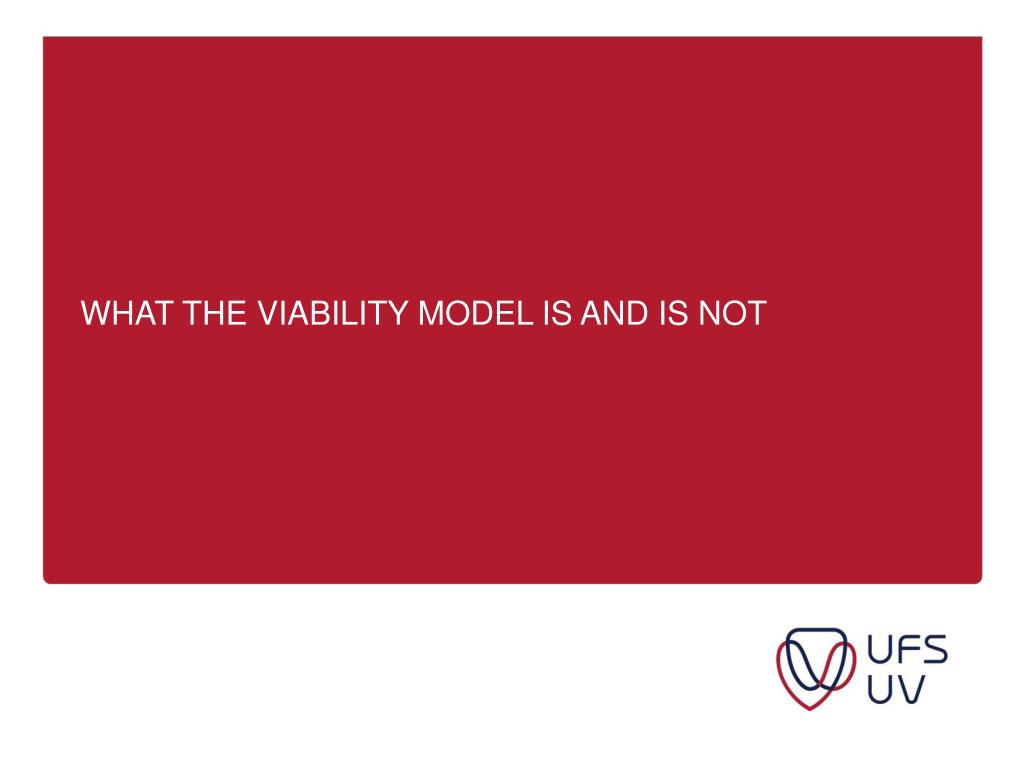 WHAT THE VIABILITY MODEL IS AND IS NOT

UFS
UV